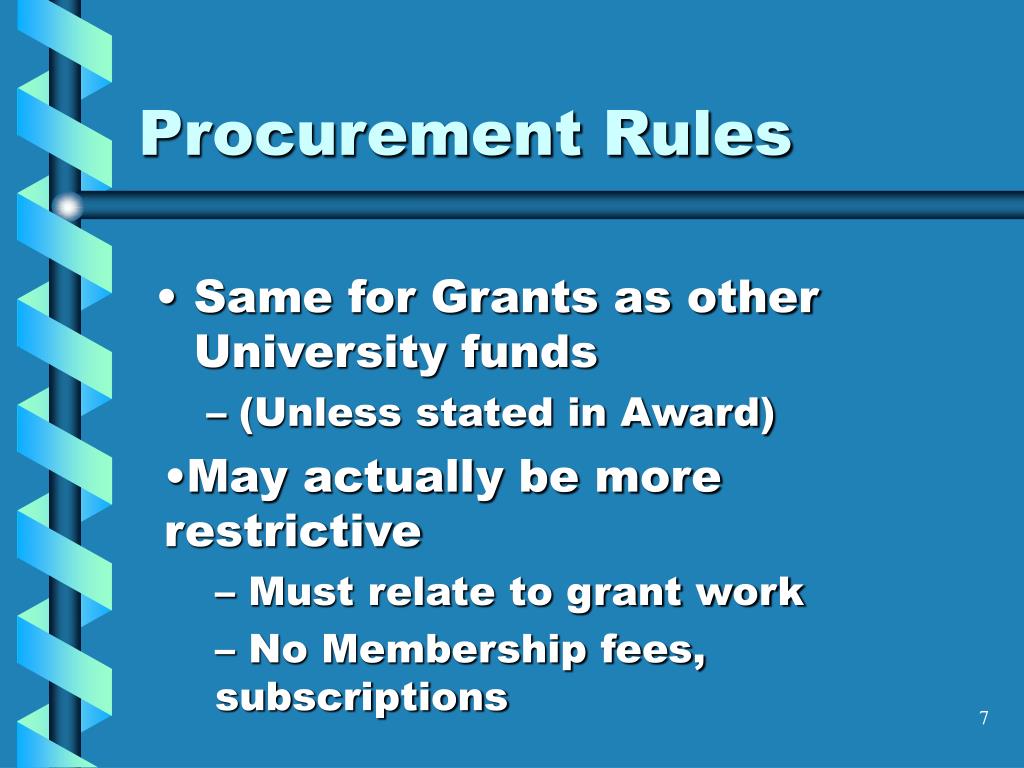 Procurement Rules

• Same for Grants as other University funds

– (Unless stated in Award)

•May actually be more restrictive

– Must relate to grant work

– No Membership fees, subscriptions

7